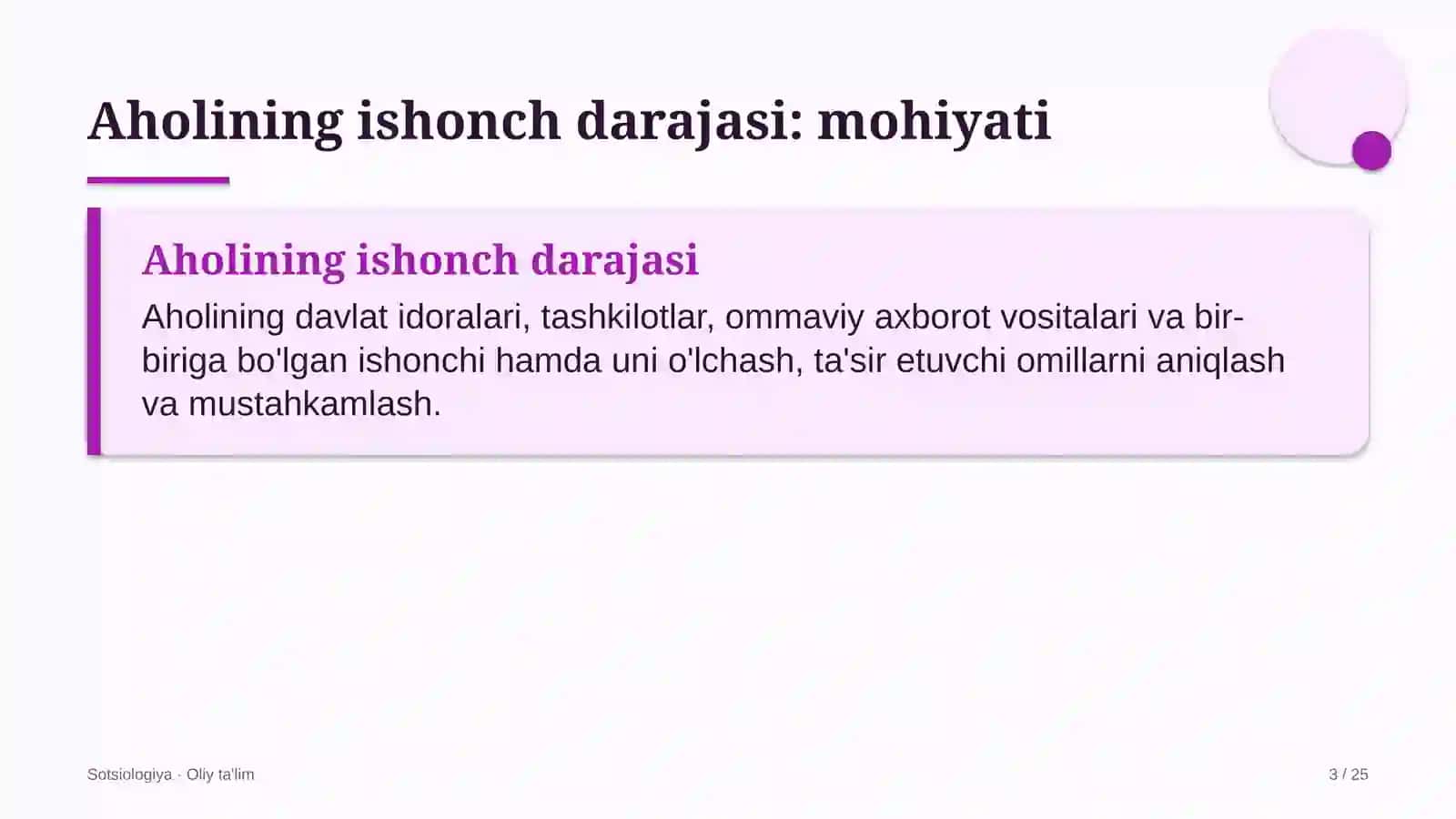 Aholining ishonch darajasi: mohiyati

Aholining ishonch darajasi

Aholining davlat idoralari, tashkilotlar, ommaviy axborot vositalari va bir-biriga bo'lgan ishonchi hamda uni o'lchash, ta'sir etuvchi omillarni aniqlash va mustahkamlash.

Sotsiologiya · Oliy ta'lim

3 / 25